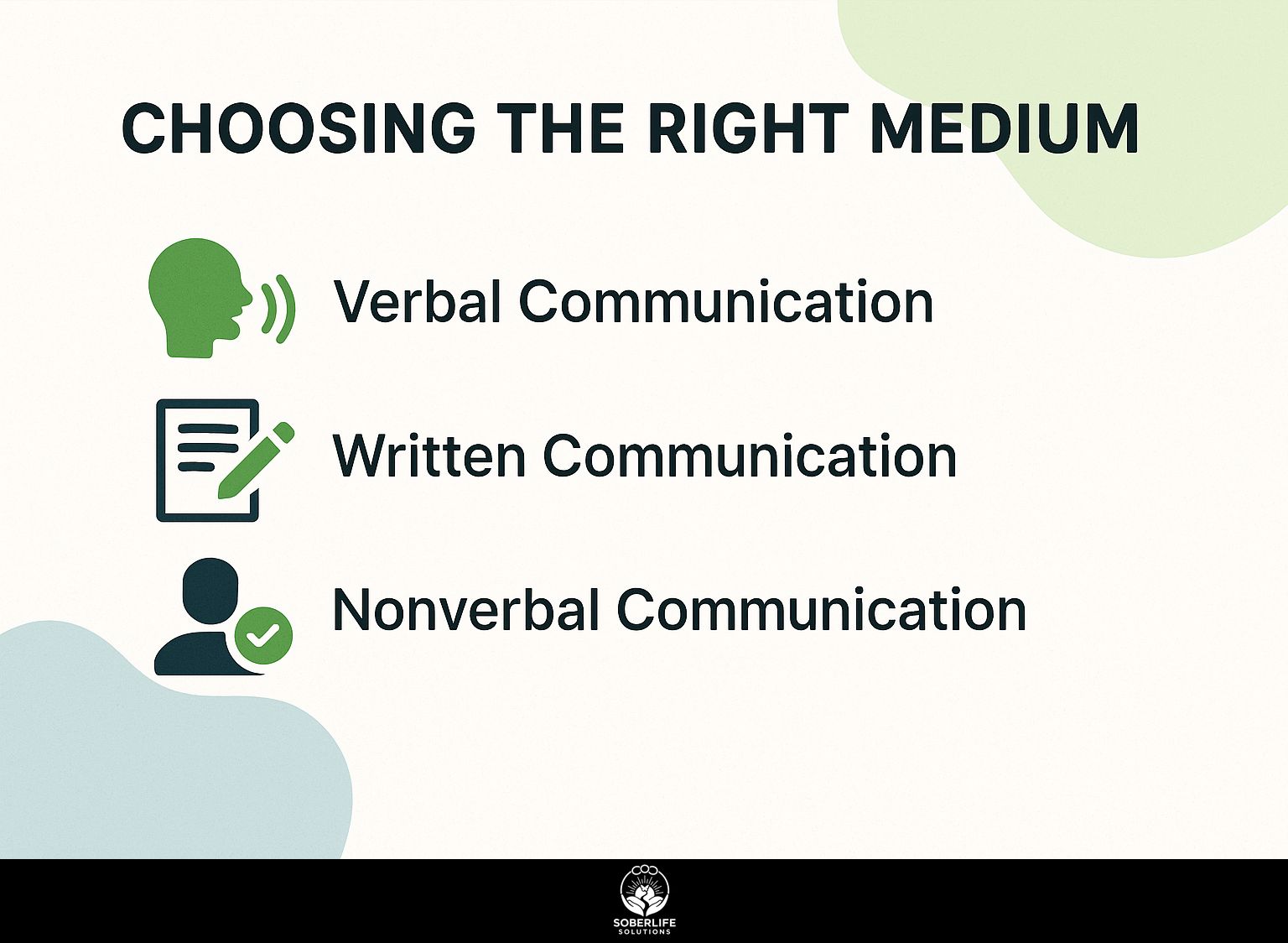 CHOOSING THE RIGHT MEDIUM

Verbal Communication

Written Communication

Nonverbal Communication

SOBERLIFE
SOLUTIONS